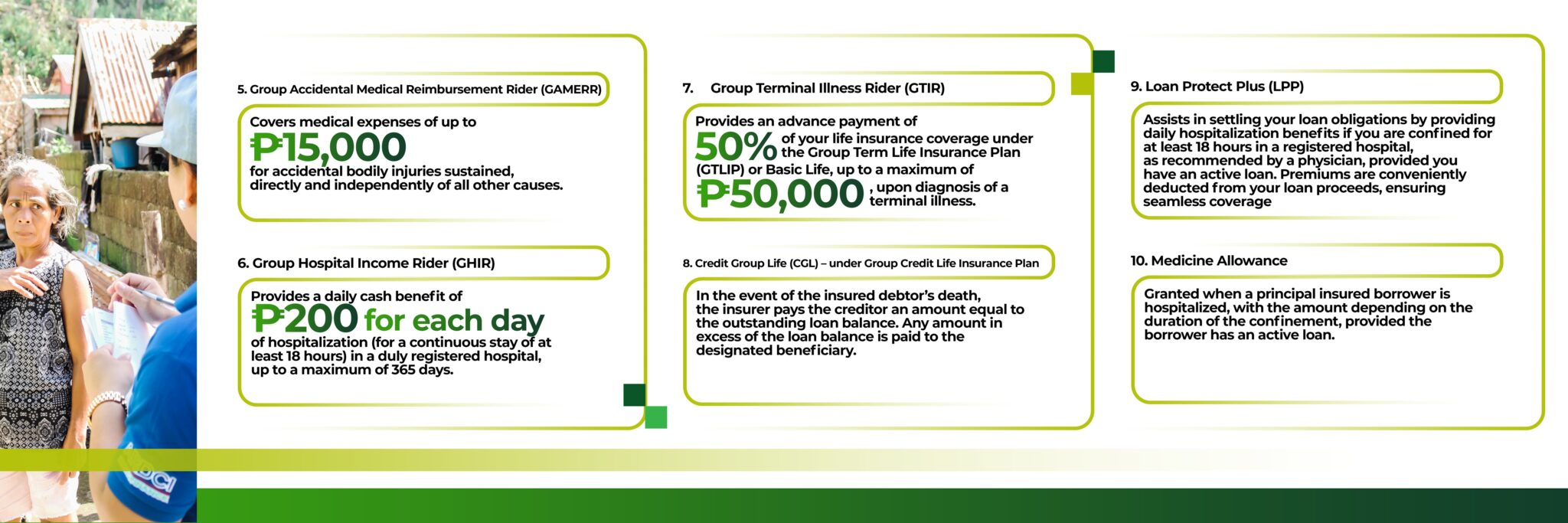 5. Group Accidental Medical Reimbursement Rider (GAMERR)

Covers medical expenses of up to ₱15,000 for accidental bodily injuries sustained, directly and independently of all other causes.

6. Group Hospital Income Rider (GHIR)

Provides a daily cash benefit of ₱200 for each day of hospitalization (for a continuous stay of at least 18 hours) in a duly registered hospital, up to a maximum of 365 days.

7. Group Terminal Illness Rider (GTIR)

Provides an advance payment of 50% of your life insurance coverage under the Group Term Life Insurance Plan (GTLIP) or Basic Life, up to a maximum of ₱50,000, upon diagnosis of a terminal illness.

8. Credit Group Life (CGL) – under Group Credit Life Insurance Plan

In the event of the insured debtor's death, the insurer pays the creditor an amount equal to the outstanding loan balance. Any amount in excess of the loan balance is paid to the designated beneficiary.

9. Loan Protect Plus (LPP)

Assists in settling your loan obligations by providing daily hospitalization benefits if you are confined for at least 18 hours in a registered hospital, as recommended by a physician, provided you have an active loan. Premiums are conveniently deducted from your loan proceeds, ensuring seamless coverage

10. Medicine Allowance

Granted when a principal insured borrower is hospitalized, with the amount depending on the duration of the confinement, provided the borrower has an active loan.